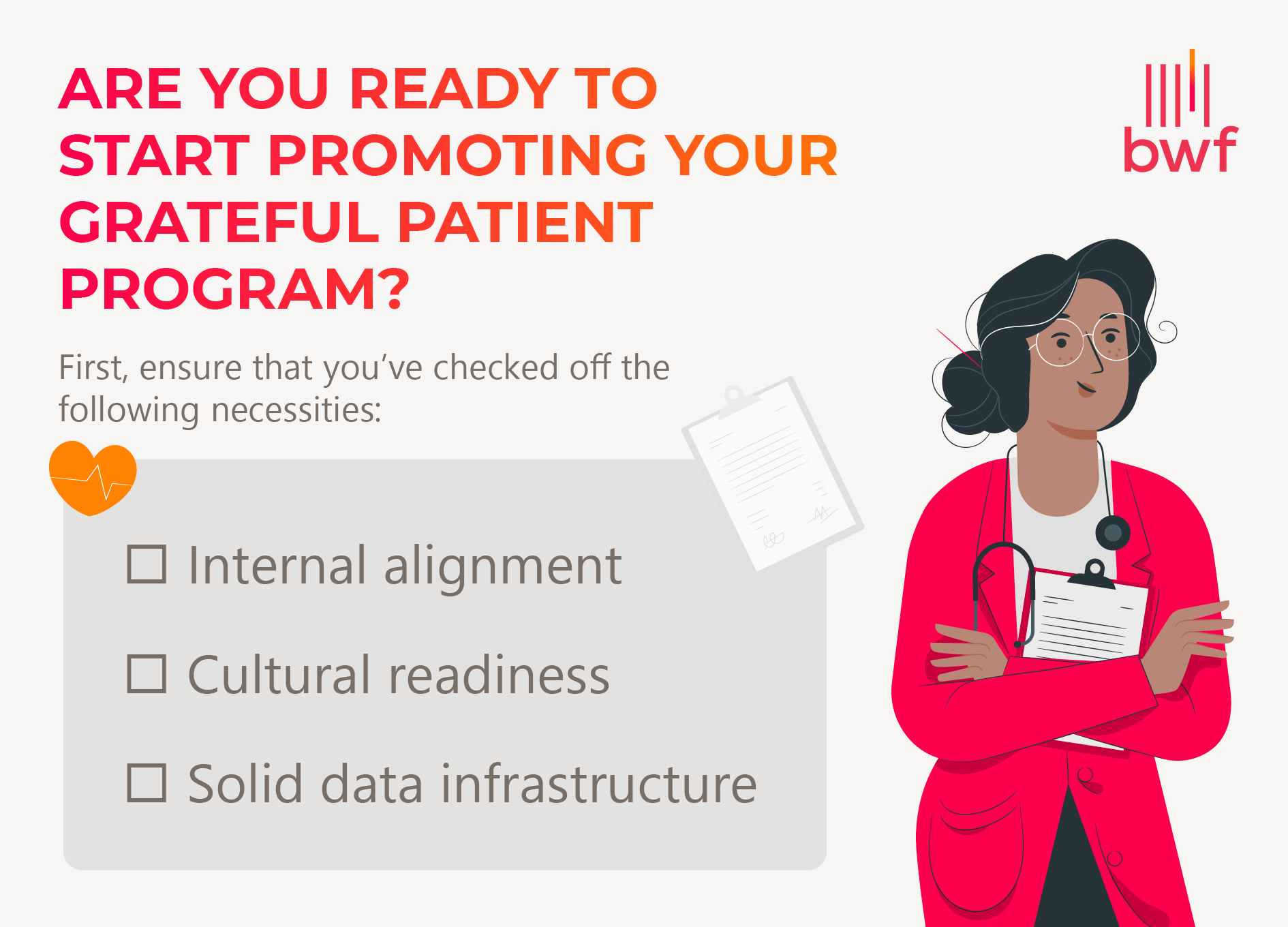 ARE YOU READY TO START PROMOTING YOUR GRATEFUL PATIENT PROGRAM?

bwf

First, ensure that you've checked off the following necessities:

☐ Internal alignment

☐ Cultural readiness

☐ Solid data infrastructure